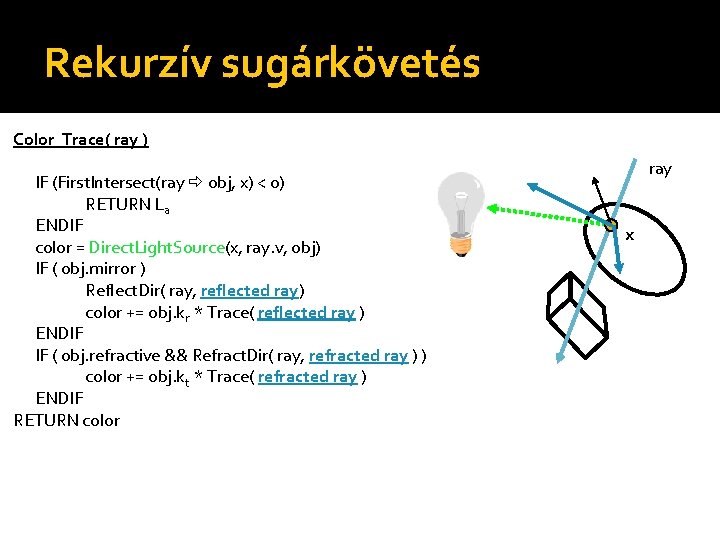 Rekurzív sugárkövetés

Color Trace( ray )

IF (FirstIntersect(ray ⇨ obj, x) < 0)
RETURN $L_a$
ENDIF
color = DirectLightSource(x, ray.v, obj)
IF ( obj.mirror )
ReflectDir( ray, reflected ray)
color += obj.$k_r$ * Trace( reflected ray )
ENDIF
IF ( obj.refractive && RefractDir( ray, refracted ray ) )
color += obj.$k_t$ * Trace( refracted ray )
ENDIF
RETURN color

ray

x